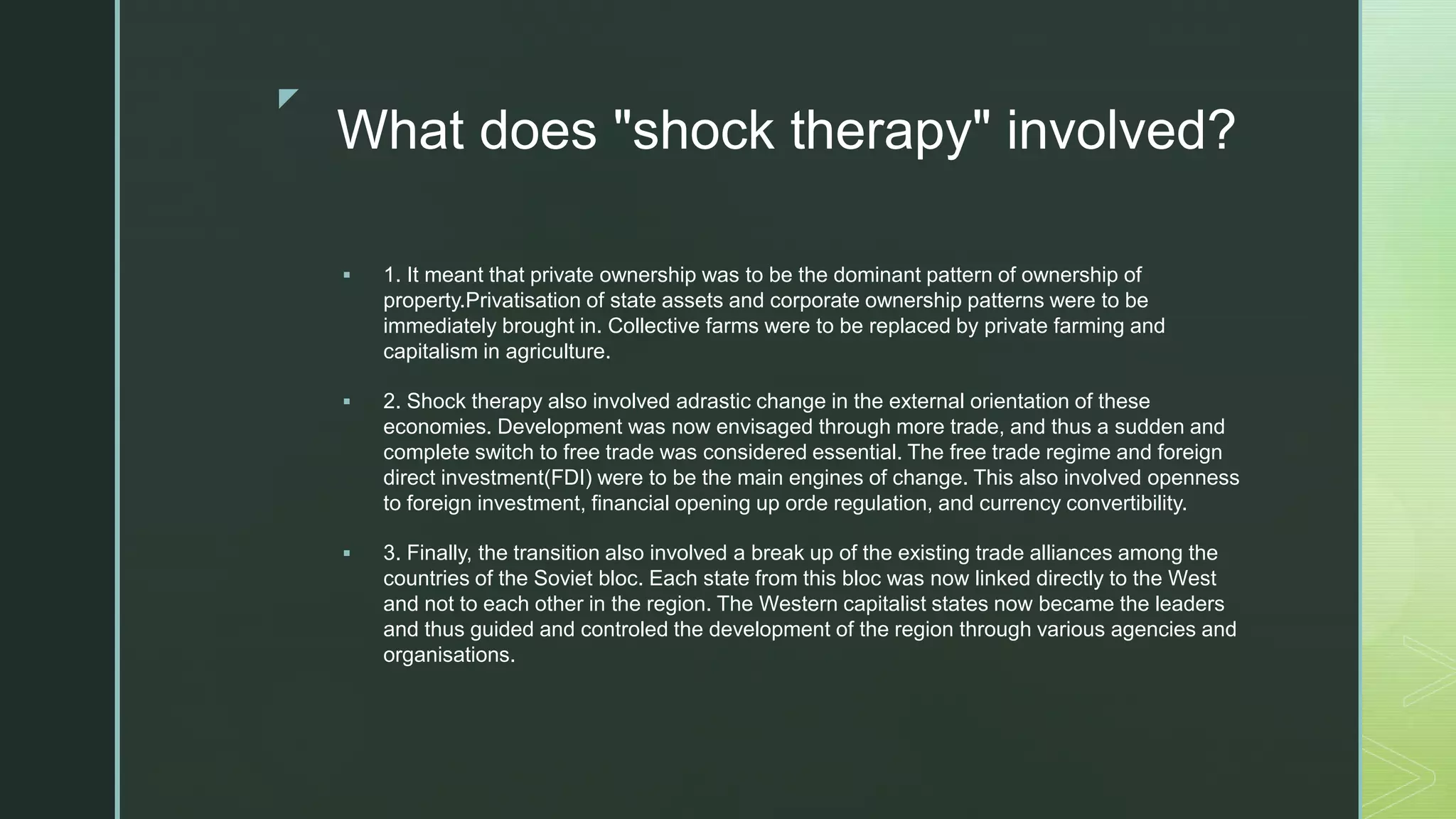 What does "shock therapy" involved?

▪ 1. It meant that private ownership was to be the dominant pattern of ownership of property.Privatisation of state assets and corporate ownership patterns were to be immediately brought in. Collective farms were to be replaced by private farming and capitalism in agriculture.

▪ 2. Shock therapy also involved adrastic change in the external orientation of these economies. Development was now envisaged through more trade, and thus a sudden and complete switch to free trade was considered essential. The free trade regime and foreign direct investment(FDI) were to be the main engines of change. This also involved openness to foreign investment, financial opening up orde regulation, and currency convertibility.

▪ 3. Finally, the transition also involved a break up of the existing trade alliances among the countries of the Soviet bloc. Each state from this bloc was now linked directly to the West and not to each other in the region. The Western capitalist states now became the leaders and thus guided and controled the development of the region through various agencies and organisations.